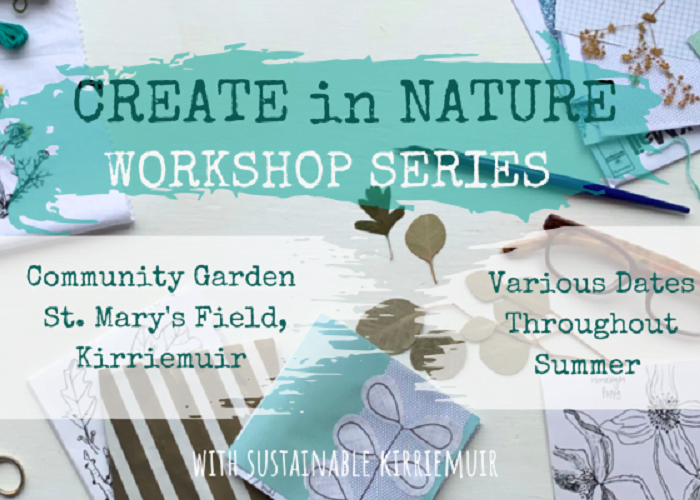 CREATE in NATURE
WORKSHOP SERIES

Community Garden
St. Mary's Field,
Kirriemuir

Various Dates
Throughout
Summer

WITH SUSTAINABLE KIRRIEMUIR